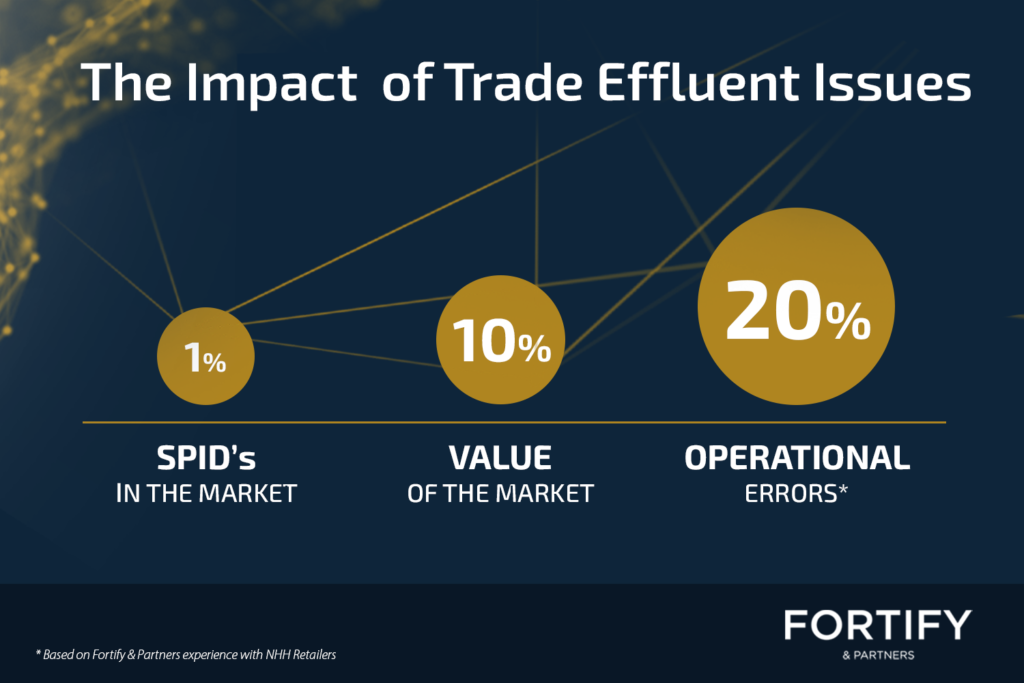 The Impact of Trade Effluent Issues

1%

10%

20%

SPID's
IN THE MARKET

VALUE
OF THE MARKET

OPERATIONAL
ERRORS*

* Based on Fortify & Partners experience with NHH Retailers

FORTIFY
& PARTNERS